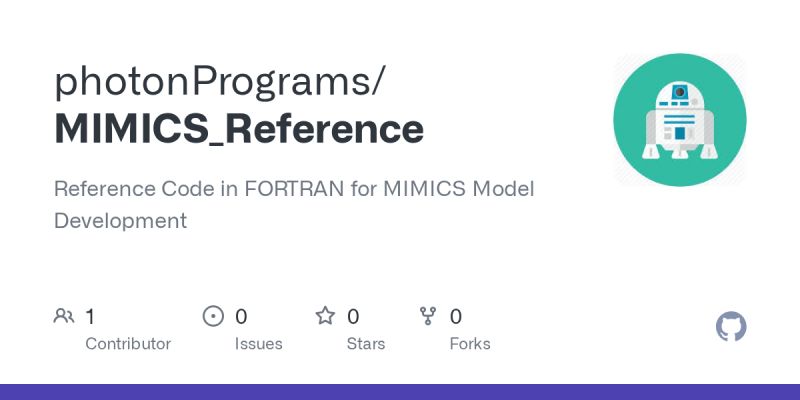 photonPrograms/
MIMICS_Reference

Reference Code in FORTRAN for MIMICS Model Development

1 Contributor

0 Issues

0 Stars

0 Forks